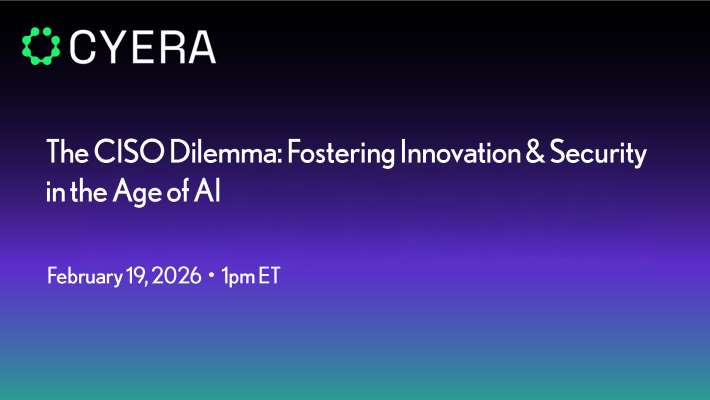 CYERA

The CISO Dilemma: Fostering Innovation & Security in the Age of AI

February 19, 2026 • 1pm ET